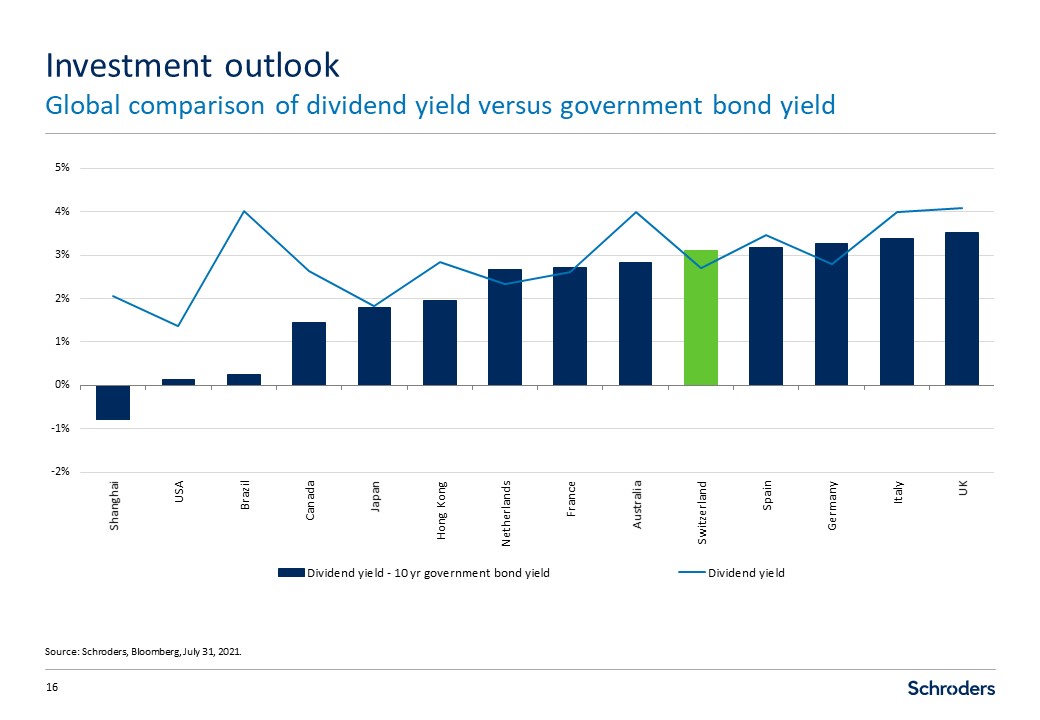 Investment outlook
Global comparison of dividend yield versus government bond yield

5%
4%
3%
2%
1%
0%
-1%
-2%

Shanghai
USA
Brazil
Canada
Japan
Hong Kong
Netherlands
France
Australia
Switzerland
Spain
Germany
Italy
UK

Dividend yield - 10yr government bond yield
Dividend yield

Source: Schroders, Bloomberg, July 31, 2021.

16

Schroders